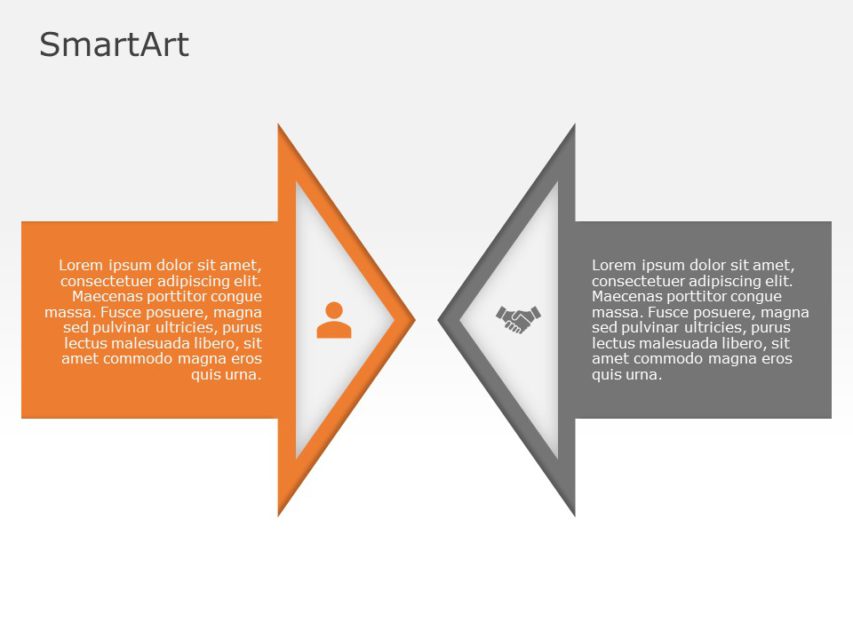 SmartArt

Lorem ipsum dolor sit amet, consectetuer adipiscing elit. Maecenas porttitor congue massa. Fusce posuere, magna sed pulvinar ultricies, purus lectus malesuada libero, sit amet commodo magna eros quis urna.

Lorem ipsum dolor sit amet, consectetuer adipiscing elit. Maecenas porttitor congue massa. Fusce posuere, magna sed pulvinar ultricies, purus lectus malesuada libero, sit amet commodo magna eros quis urna.